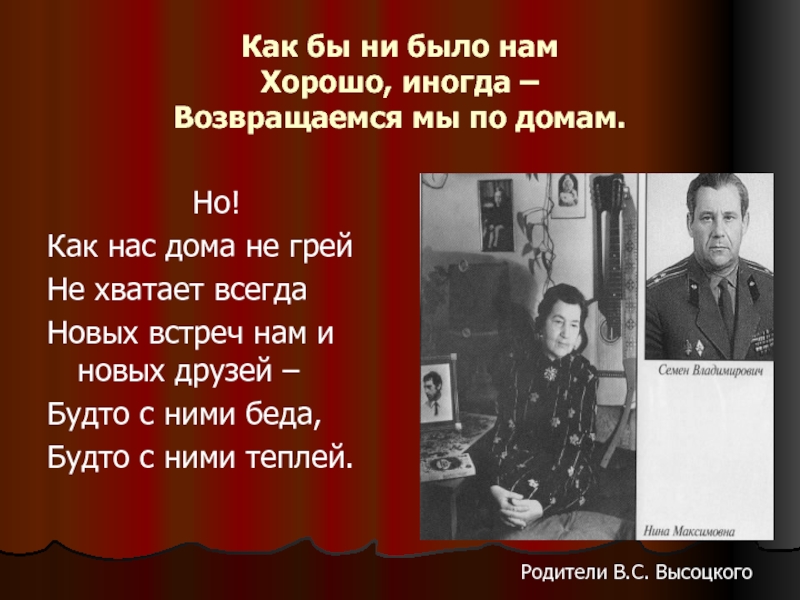 Как бы ни было нам
Хорошо, иногда –
Возвращаемся мы по домам.

Но!
Как нас дома не грей
Не хватает всегда
Новых встреч нам и новых друзей –
Будто с ними беда,
Будто с ними теплей.

Семен Владимирович

Нина Максимовна

Родители В.С. Высоцкого